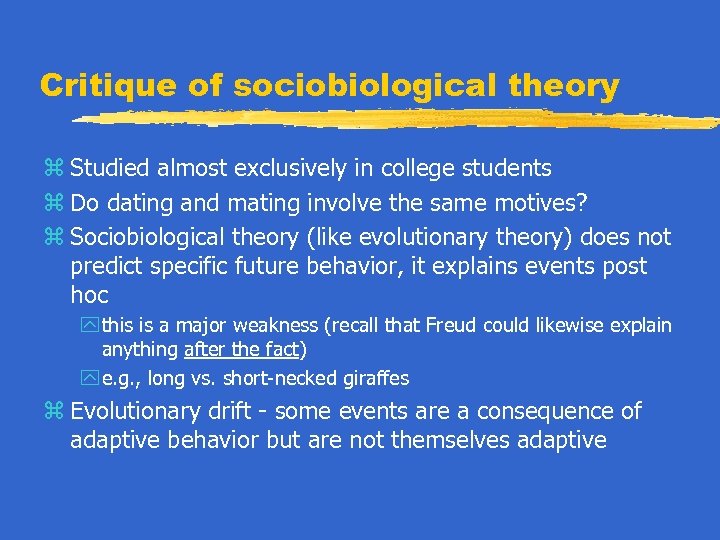 Critique of sociobiological theory

Studied almost exclusively in college students

Do dating and mating involve the same motives?

Sociobiological theory (like evolutionary theory) does not predict specific future behavior, it explains events post hoc

this is a major weakness (recall that Freud could likewise explain anything after the fact)

e.g., long vs. short-necked giraffes

Evolutionary drift - some events are a consequence of adaptive behavior but are not themselves adaptive